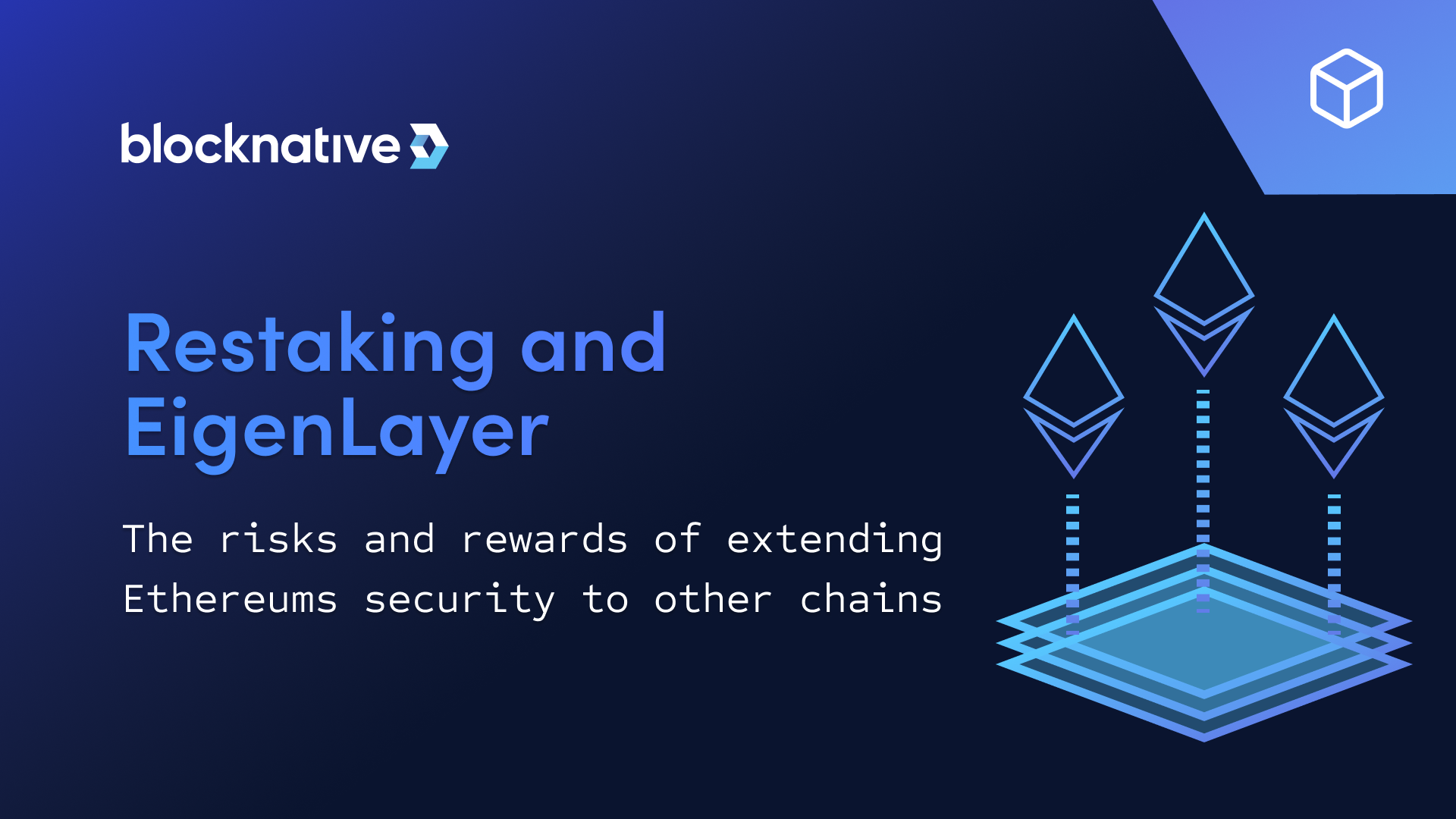 blocknative

Restaking and EigenLayer

The risks and rewards of extending Ethereums security to other chains